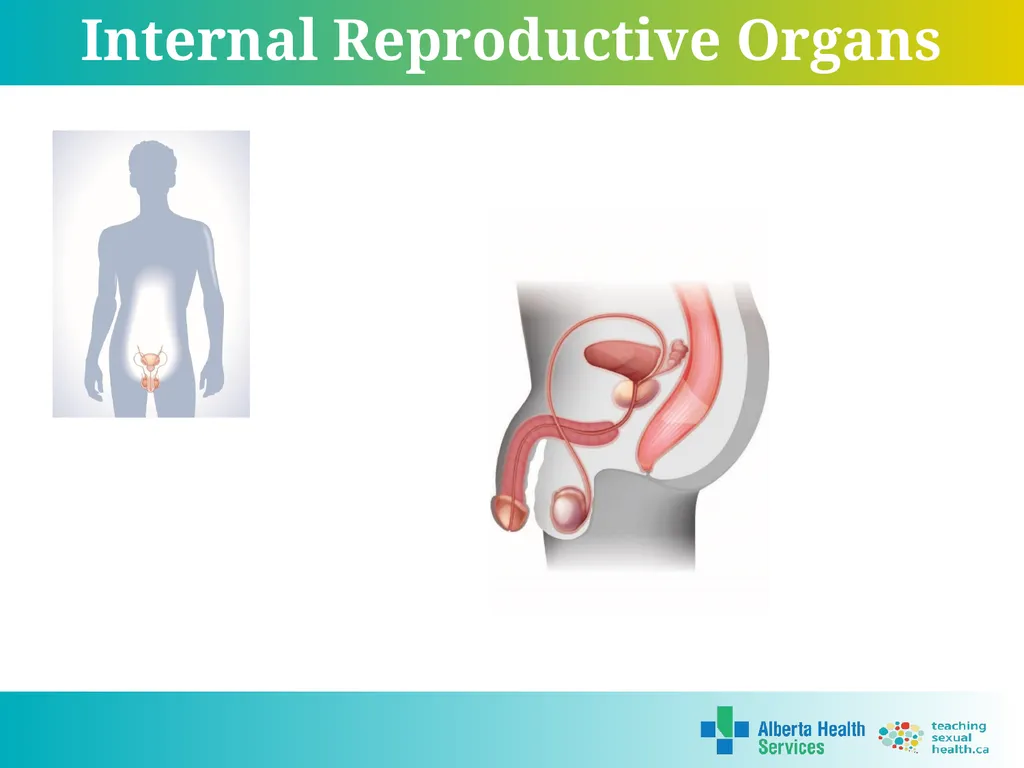 Internal Reproductive Organs

Alberta Health Services

teaching sexual health.ca